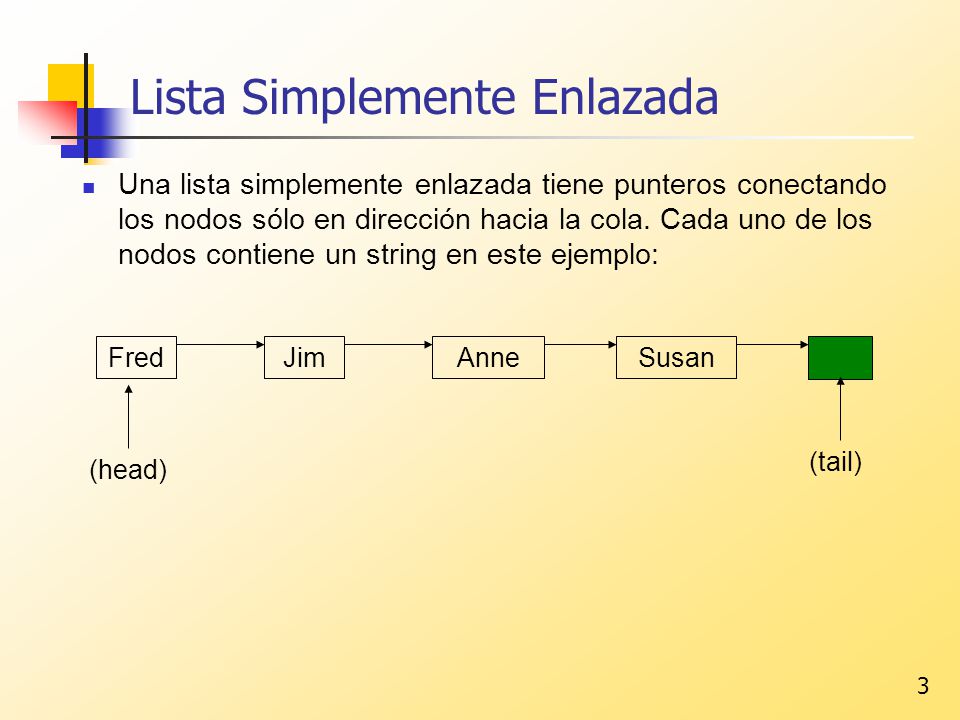 Lista Simplemente Enlazada

Una lista simplemente enlazada tiene punteros conectando los nodos sólo en dirección hacia la cola. Cada uno de los nodos contiene un string en este ejemplo:

Fred
Jim
Anne
Susan

(head)
(tail)

3